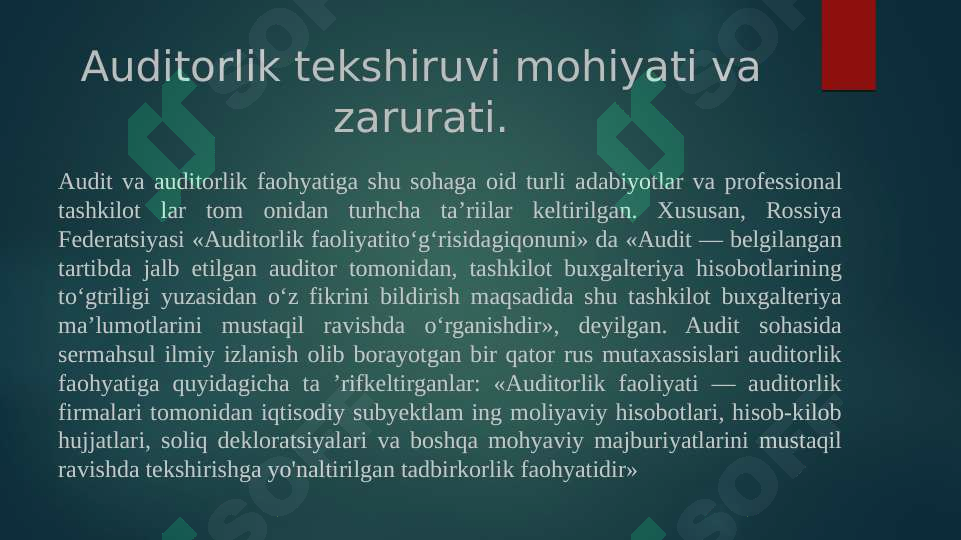 Auditorlik tekshiruvi mohiyati va zarurati.

Audit va auditorlik faohyatiga shu sohaga oid turli adabiyotlar va professional tashkilot lar tom onidan turhcha ta’riilar keltirilgan. Xususan, Rossiya Federatsiyasi «Auditorlik faoliyatito‘g‘risidagiqonuni» da «Audit — belgilangan tartibda jalb etilgan auditor tomonidan, tashkilot buxgalteriya hisobotlarining to‘gtriligi yuzasidan o‘z fikrini bildirish maqsadida shu tashkilot buxgalteriya ma’lumotlarini mustaqil ravishda o‘rganishdir», deyilgan. Audit sohasida sermahsul ilmiy izlanish olib borayotgan bir qator rus mutaxassislari auditorlik faohyatiga quyidagicha ta ’rifkeltirganlar: «Auditorlik faoliyati — auditorlik firmalari tomonidan iqtisodiy subyektlam ing moliyaviy hisobotlari, hisob-kilob hujjatlari, soliq dekloratsiyalari va boshqa mohyaviy majburiyatlarini mustaqil ravishda tekshirishga yo'naltirilgan tadbirkorlik faohyatidir»